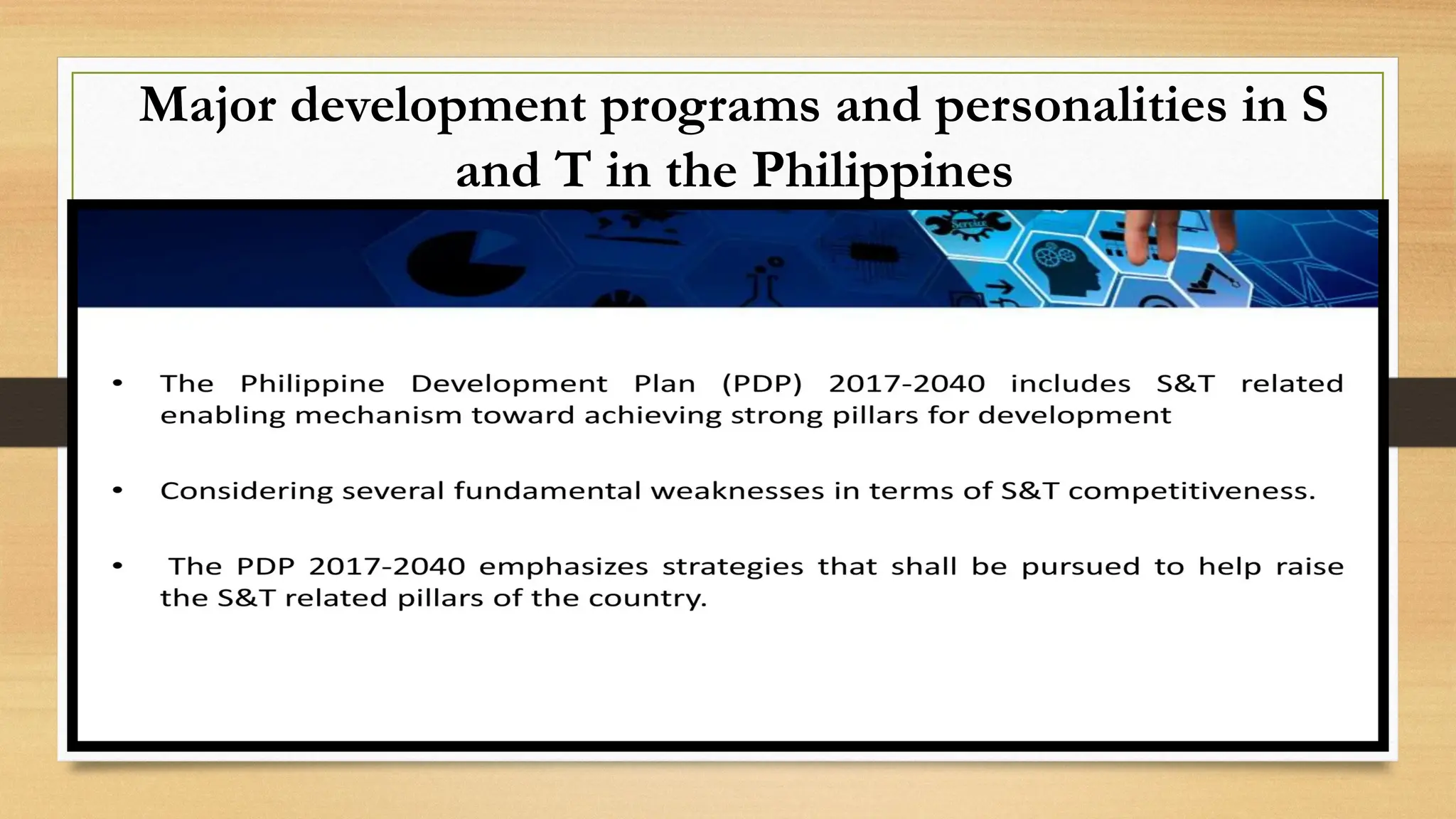 Major development programs and personalities in S and T in the Philippines

Service

• The Philippine Development Plan (PDP) 2017-2040 includes S&T related enabling mechanism toward achieving strong pillars for development

• Considering several fundamental weaknesses in terms of S&T competitiveness.

• The PDP 2017-2040 emphasizes strategies that shall be pursued to help raise the S&T related pillars of the country.